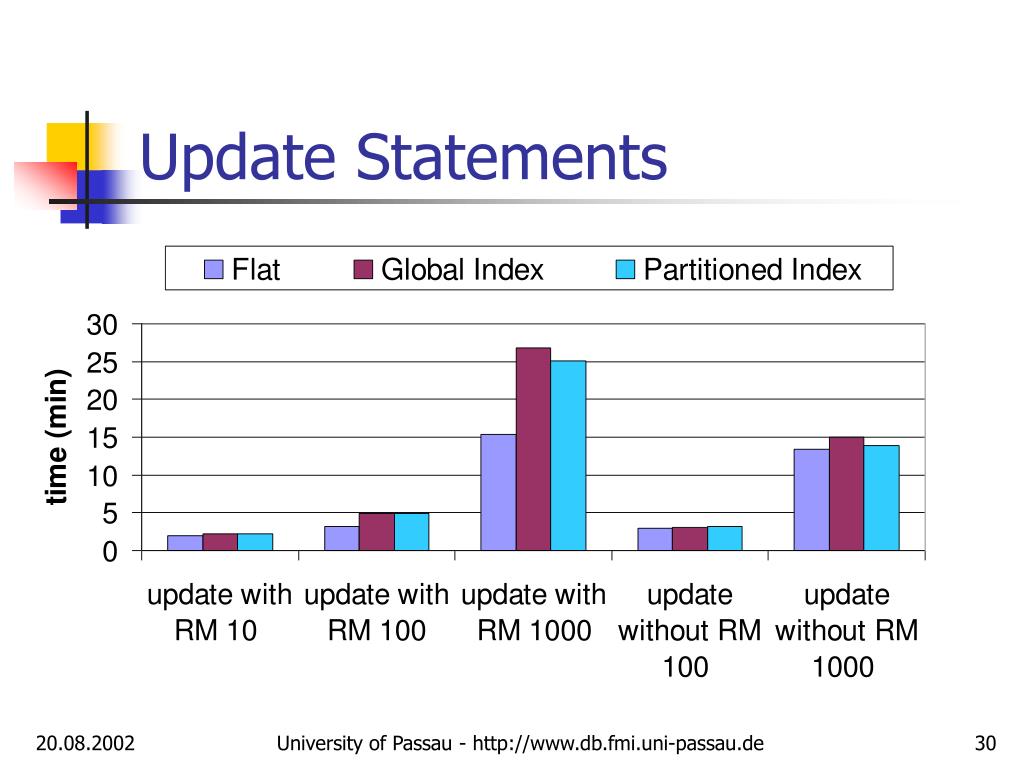 Update Statements

Flat
Global Index
Partitioned Index

time (min)

30
25
20
15
10
5
0

update with RM 10
update with RM 100
update with RM 1000
update without RM 100
update without RM 1000

20.08.2002
University of Passau - http://www.db.fmi.uni-passau.de
30